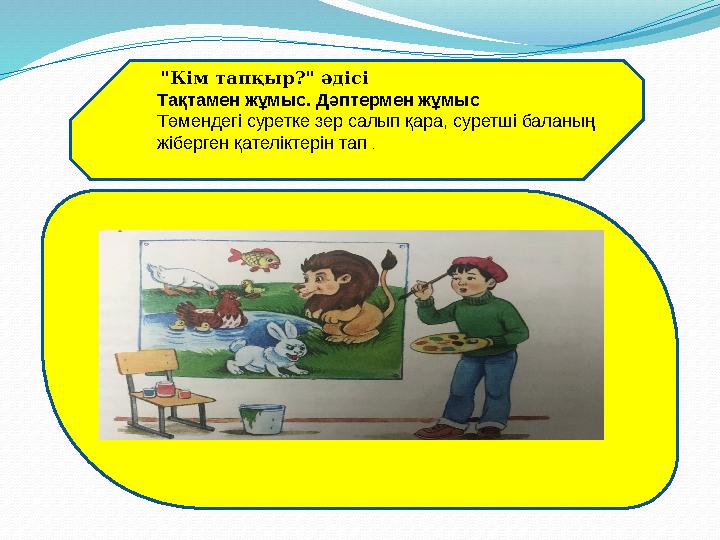 "Кім тапқыр?" әдісі
Тақтамен жұмыс. Дәптермен жұмыс
Төмендегі суретке зер салып қара, суретші баланың жіберген қателіктерін тап .